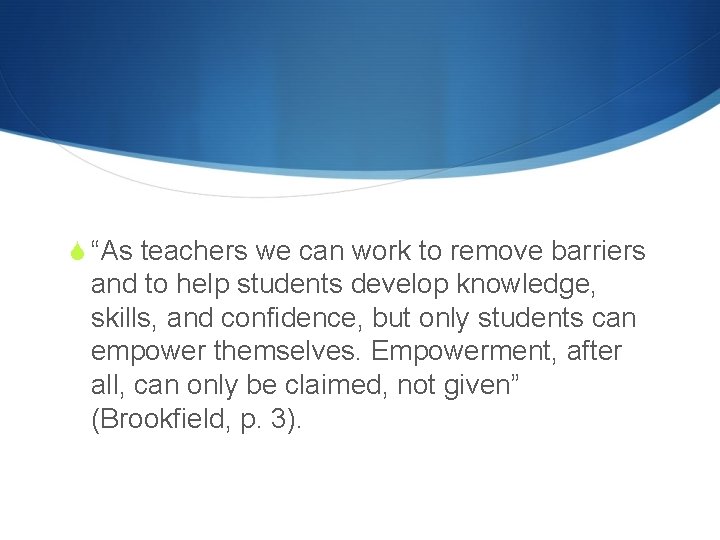 “As teachers we can work to remove barriers and to help students develop knowledge, skills, and confidence, but only students can empower themselves. Empowerment, after all, can only be claimed, not given” (Brookfield, p. 3).